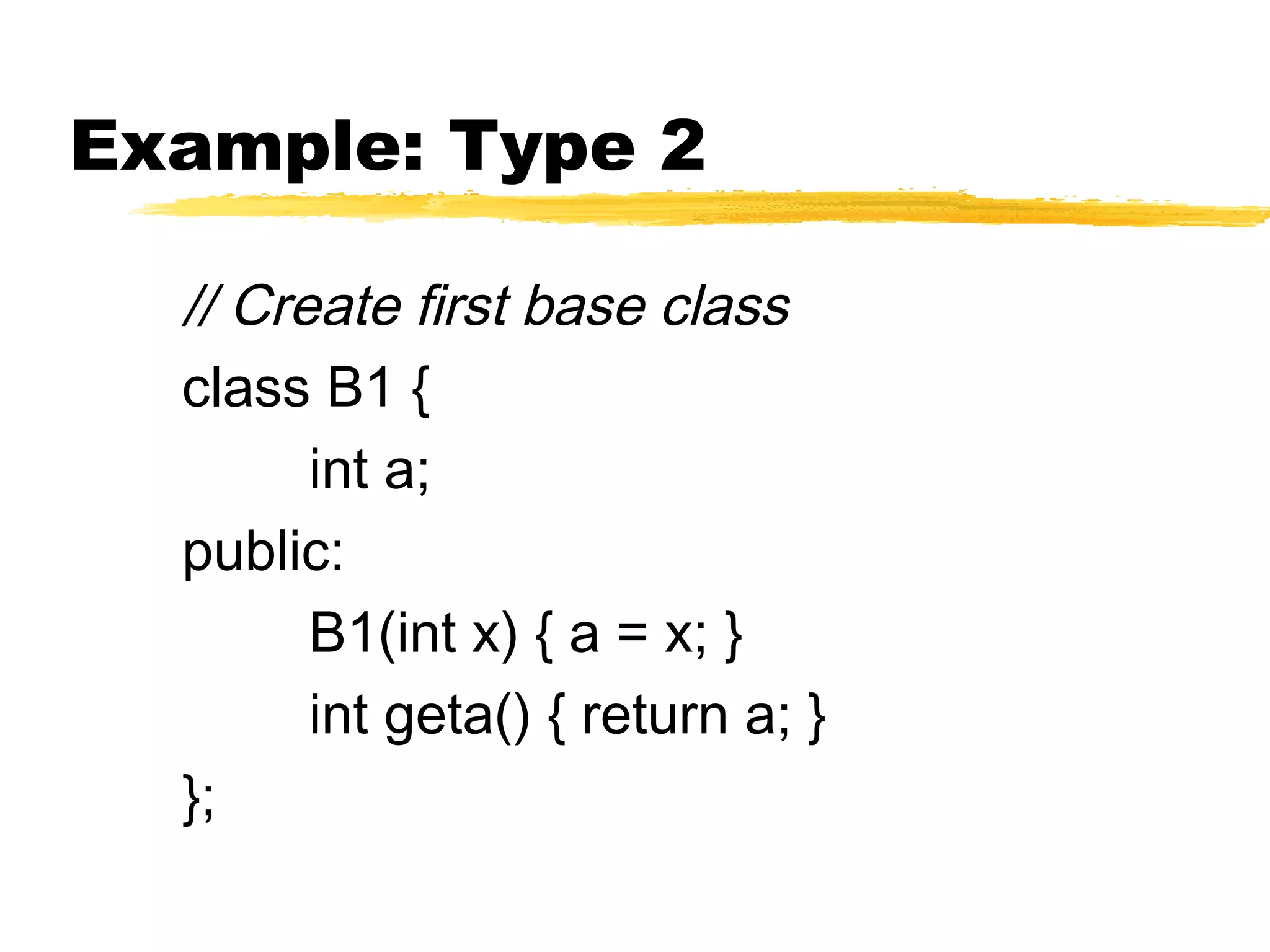 Example: Type 2

// Create first base class
class B1 {
	int a;
public:
	B1(int x) { a = x; }
	int geta() { return a; }
};